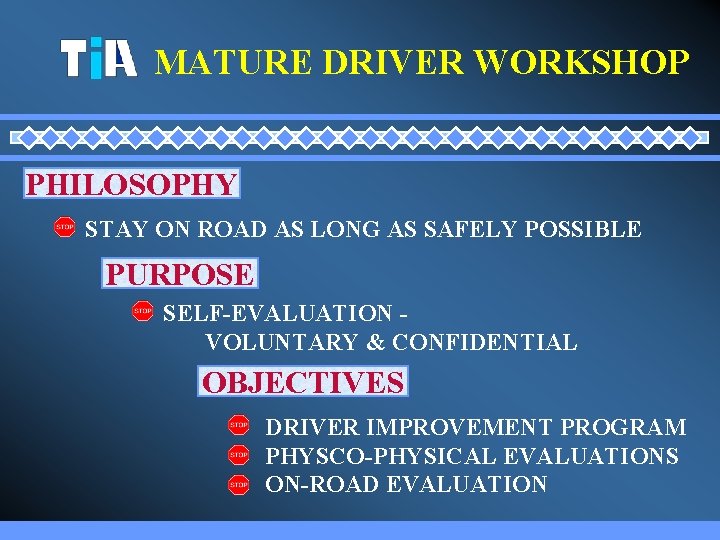 TiA MATURE DRIVER WORKSHOP

PHILOSOPHY

STOP STAY ON ROAD AS LONG AS SAFELY POSSIBLE

PURPOSE

STOP SELF-EVALUATION - VOLUNTARY & CONFIDENTIAL

OBJECTIVES

STOP DRIVER IMPROVEMENT PROGRAM
STOP PHYSCO-PHYSICAL EVALUATIONS
STOP ON-ROAD EVALUATION